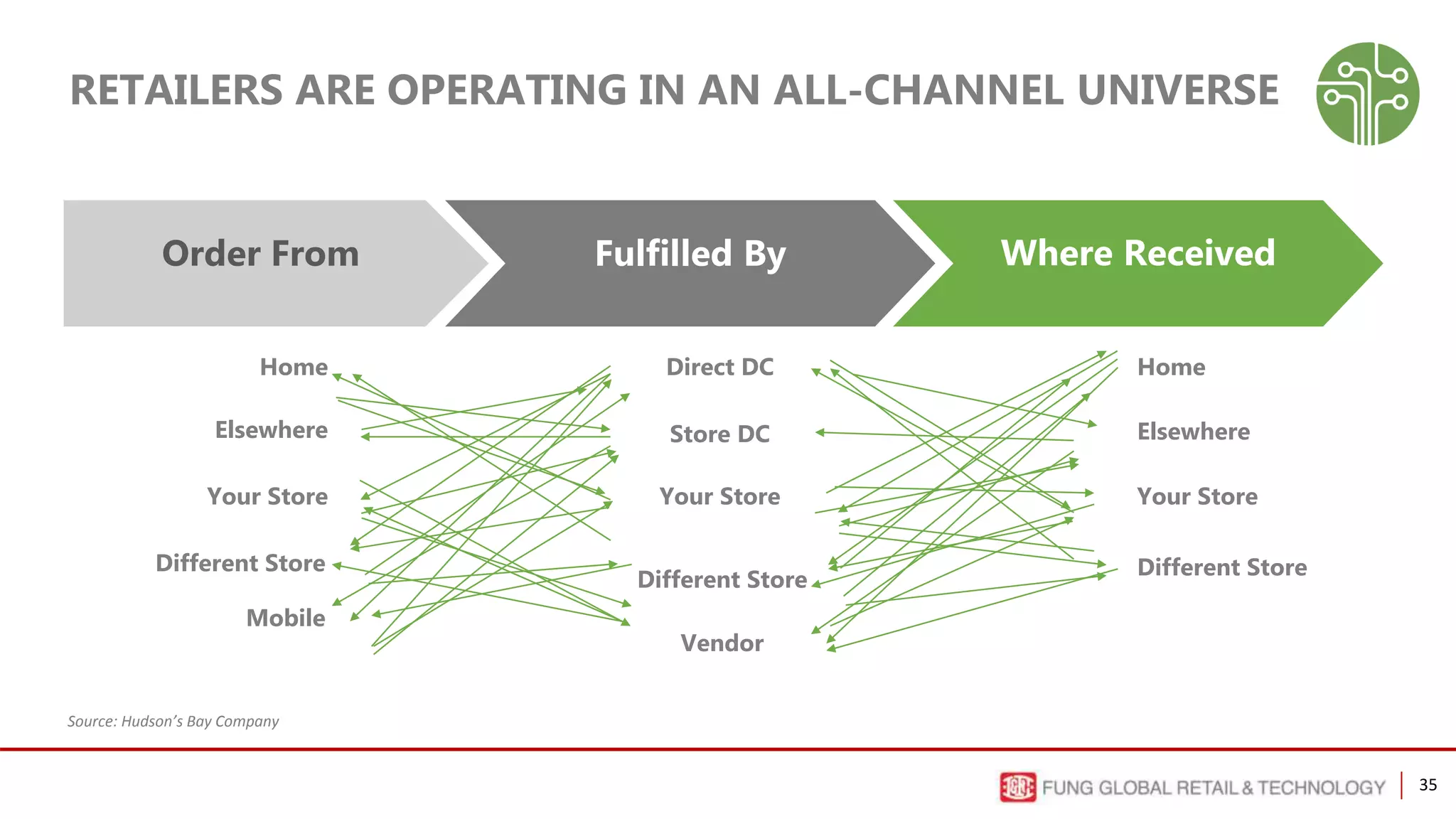 RETAILERS ARE OPERATING IN AN ALL-CHANNEL UNIVERSE

Order From

Fulfilled By

Where Received

Home
Elsewhere
Your Store
Different Store
Mobile

Direct DC
Store DC
Your Store
Different Store
Vendor

Home
Elsewhere
Your Store
Different Store

Source: Hudson's Bay Company

FUNG GLOBAL RETAIL & TECHNOLOGY 35